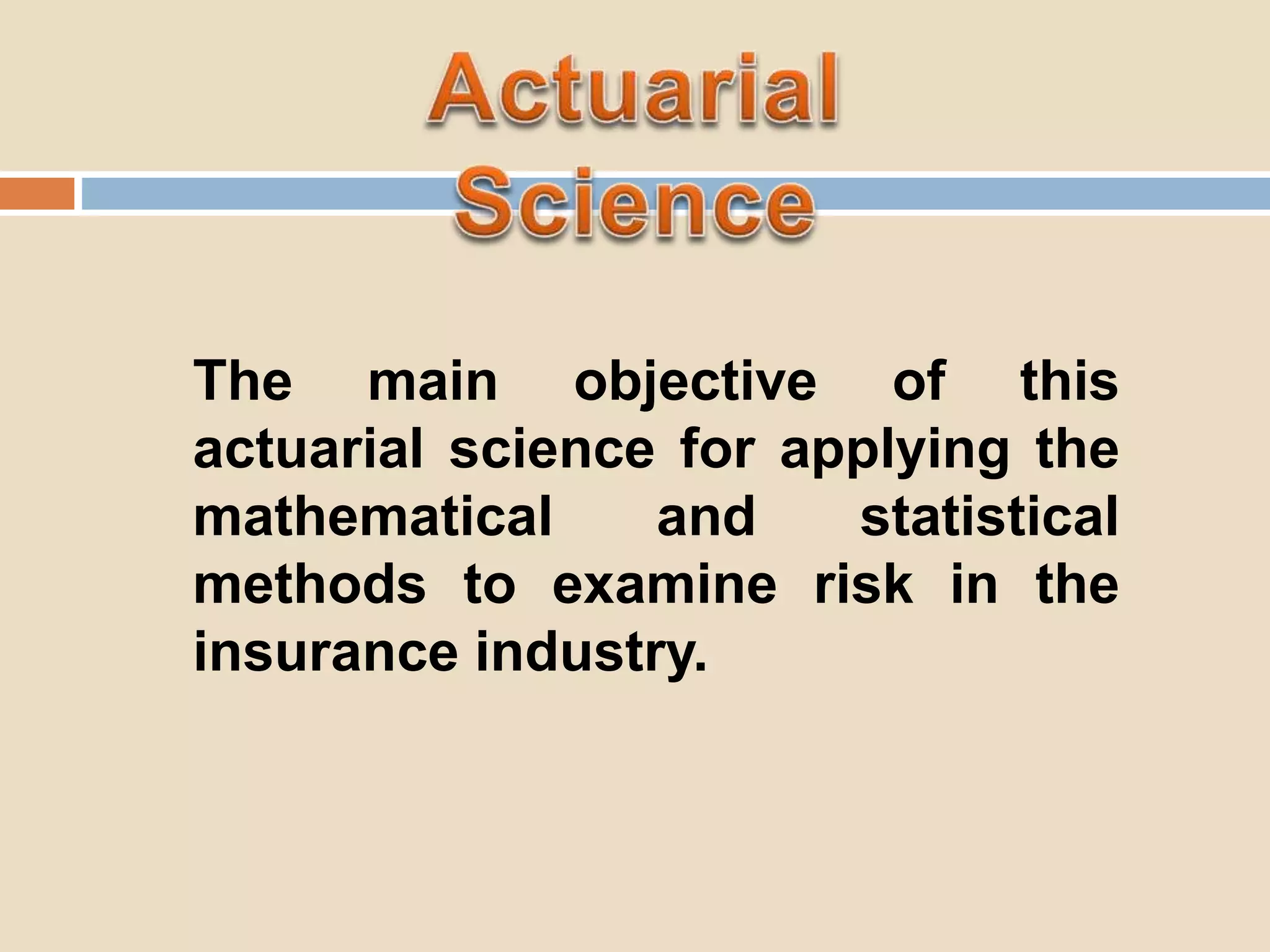 Actuarial Science

The main objective of this actuarial science for applying the mathematical and statistical methods to examine risk in the insurance industry.